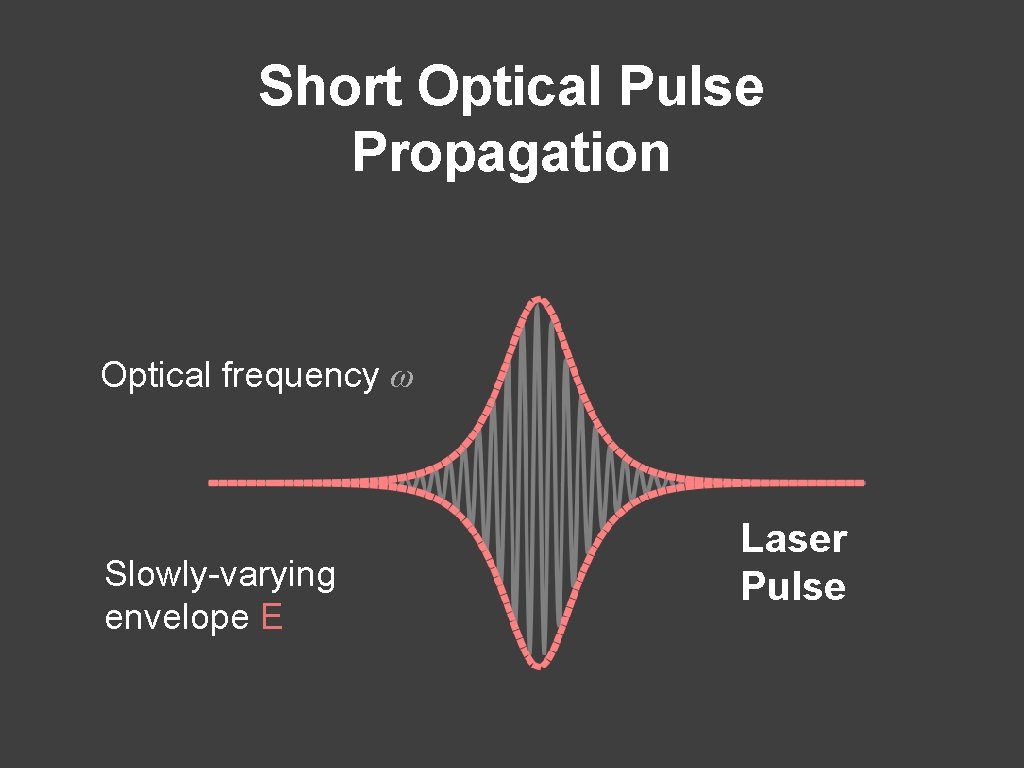 Short Optical Pulse Propagation

Optical frequency $\omega$

Slowly-varying envelope E

Laser Pulse